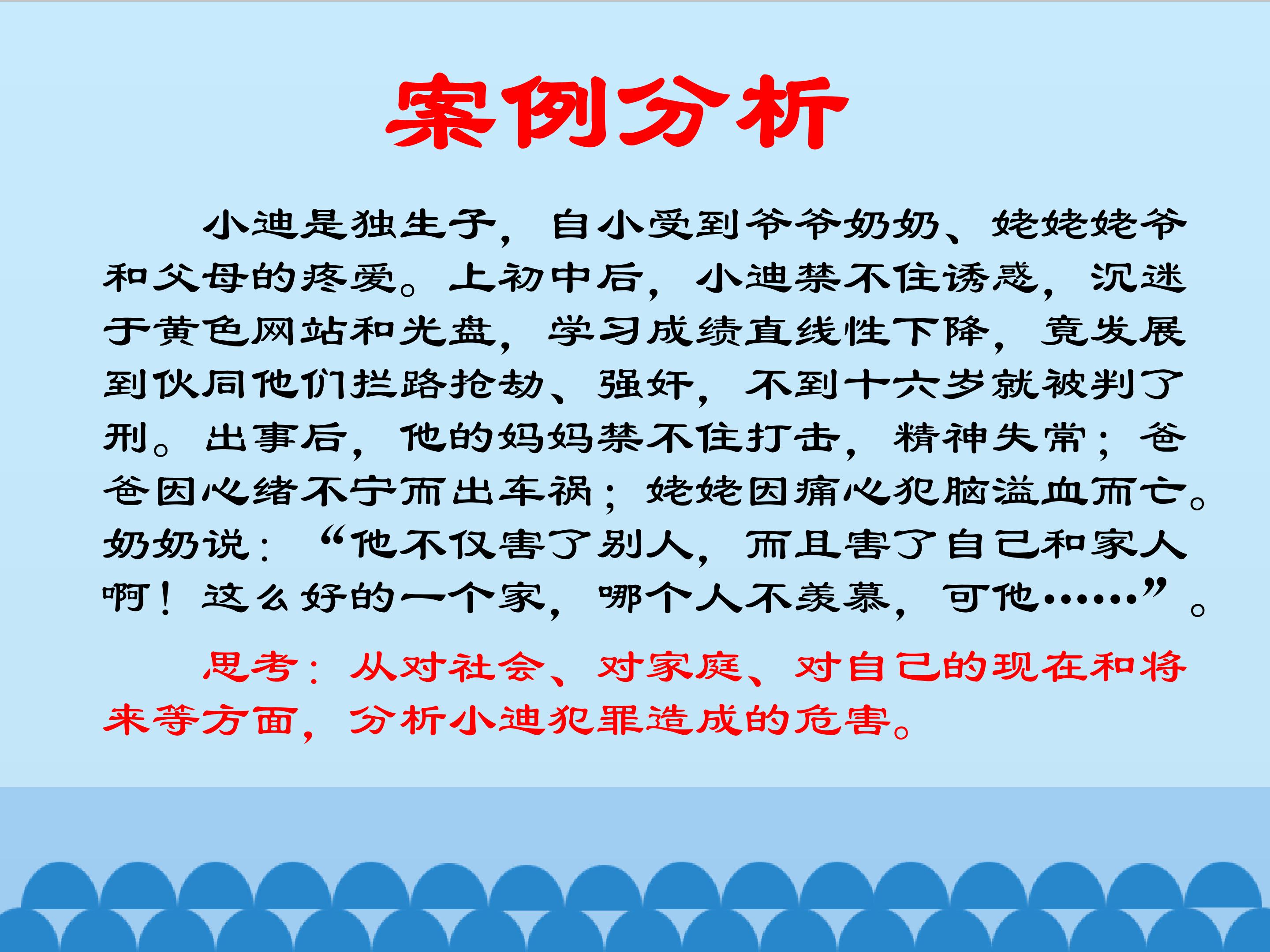 案例分析

小迪是独生子，自小受到爷爷奶奶、姥姥姥爷和父母的疼爱。上初中后，小迪禁不住诱惑，沉迷于黄色网站和光盘，学习成绩直线性下降，竟发展到伙同他们拦路抢劫、强奸，不到十六岁就被判了刑。出事后，他的妈妈禁不住打击，精神失常；爸爸因心绪不宁而出车祸；姥姥因痛心犯脑溢血而亡。奶奶说：“他不仅害了别人，而且害了自己和家人啊！这么好的一个家，哪个人不羡慕，可他……”。

思考：从对社会、对家庭、对自己的现在和将来等方面，分析小迪犯罪造成的危害。